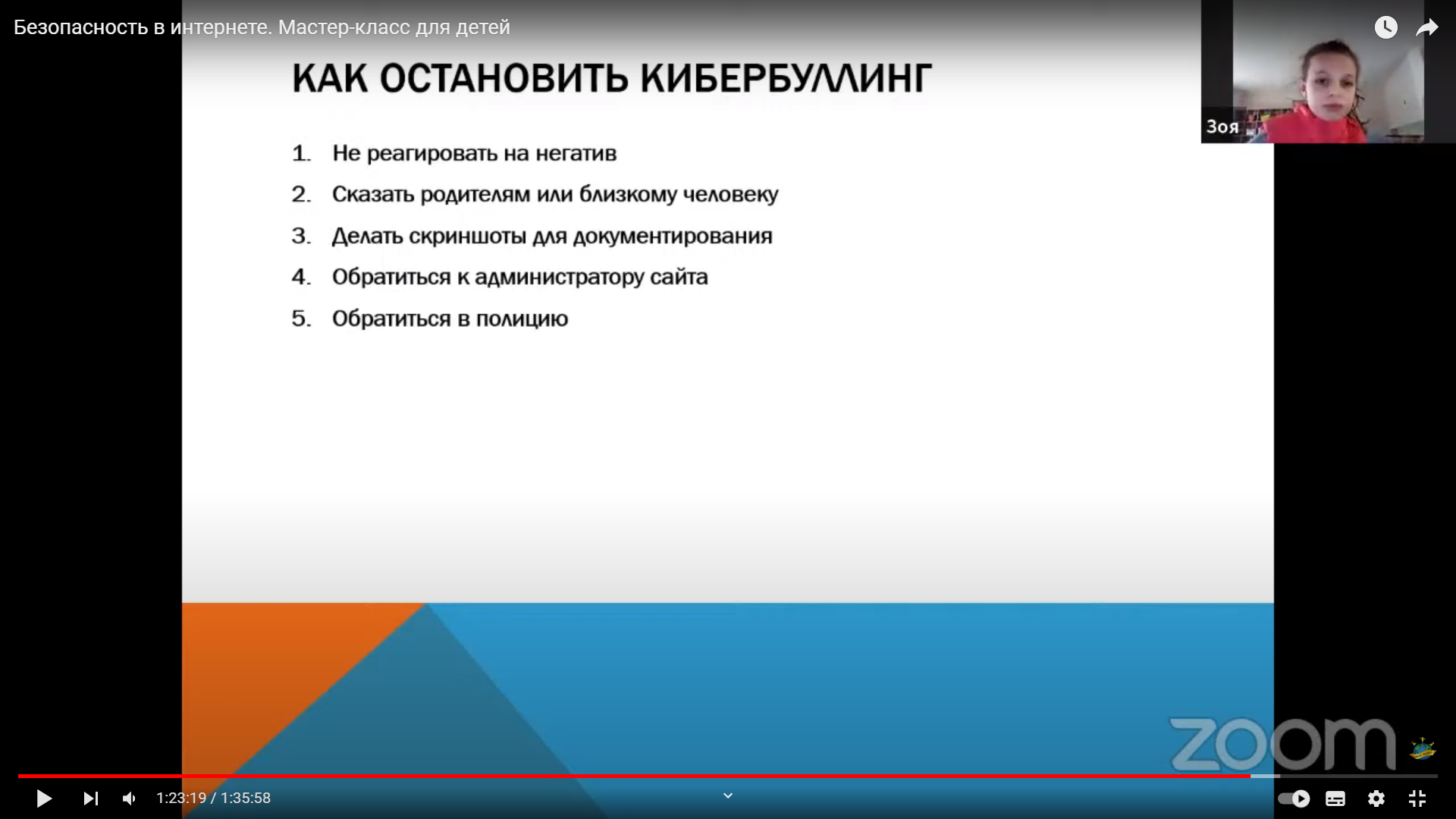 Безопасность в интернете. Мастер-класс для детей

Зоя

КАК ОСТАНОВИТЬ КИБЕРБУЛЛИНГ

1. Не реагировать на негатив
2. Сказать родителям или близкому человеку
3. Делать скриншоты для документирования
4. Обратиться к администратору сайта
5. Обратиться в полицию

zoom

1:23:19 / 1:35:58